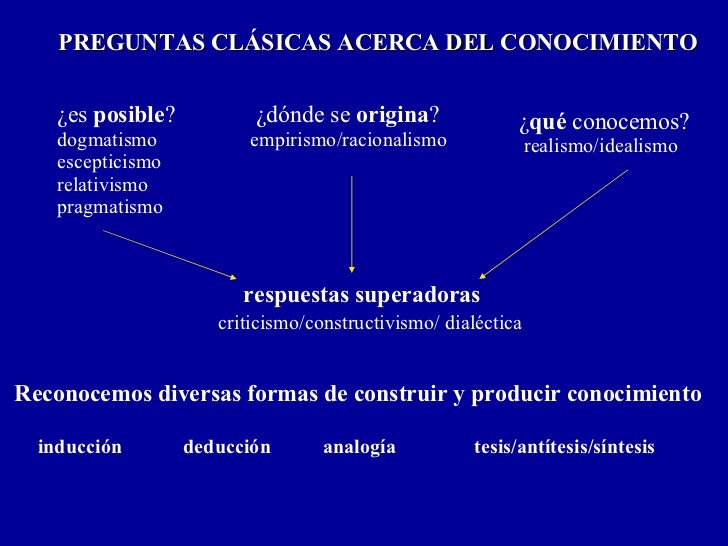 PREGUNTAS CLÁSICAS ACERCA DEL CONOCIMIENTO

¿es posible?
dogmatismo
escepticismo
relativismo
pragmatismo

¿dónde se origina?
empirismo/racionalismo

¿qué conocemos?
realismo/idealismo

respuestas superadoras
criticismo/constructivismo/ dialéctica

Reconocemos diversas formas de construir y producir conocimiento

inducción deducción analogía tesis/antítesis/síntesis